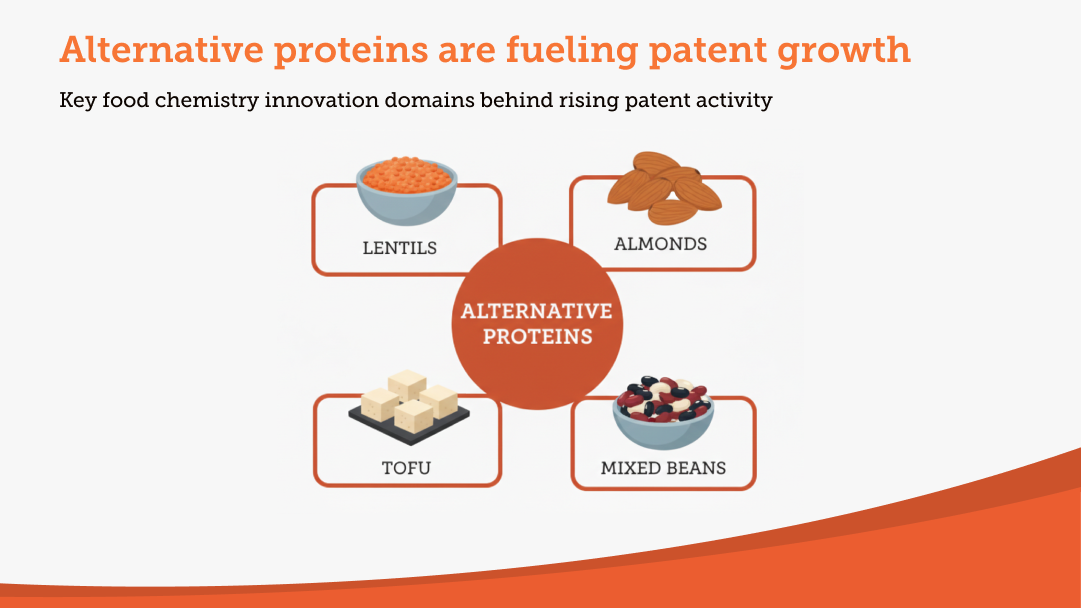 Alternative proteins are fueling patent growth

Key food chemistry innovation domains behind rising patent activity

LENTILS

ALMONDS

ALTERNATIVE PROTEINS

TOFU

MIXED BEANS